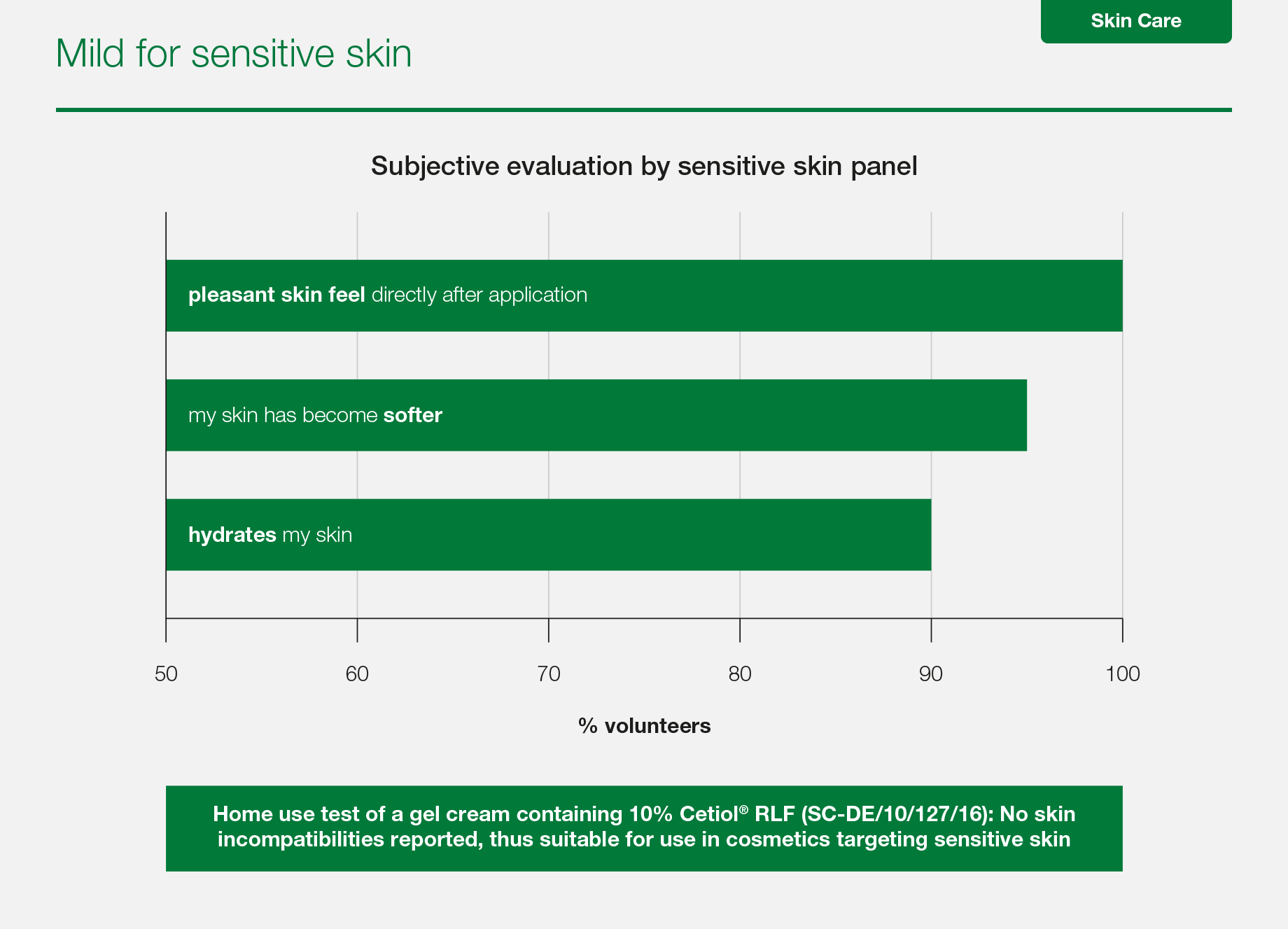 Skin Care

Mild for sensitive skin

Subjective evaluation by sensitive skin panel

pleasant skin feel directly after application

my skin has become softer

hydrates my skin

50 60 70 80 90 100

% volunteers

Home use test of a gel cream containing 10% Cetiol® RLF (SC-DE/10/127/16): No skin incompatibilities reported, thus suitable for use in cosmetics targeting sensitive skin